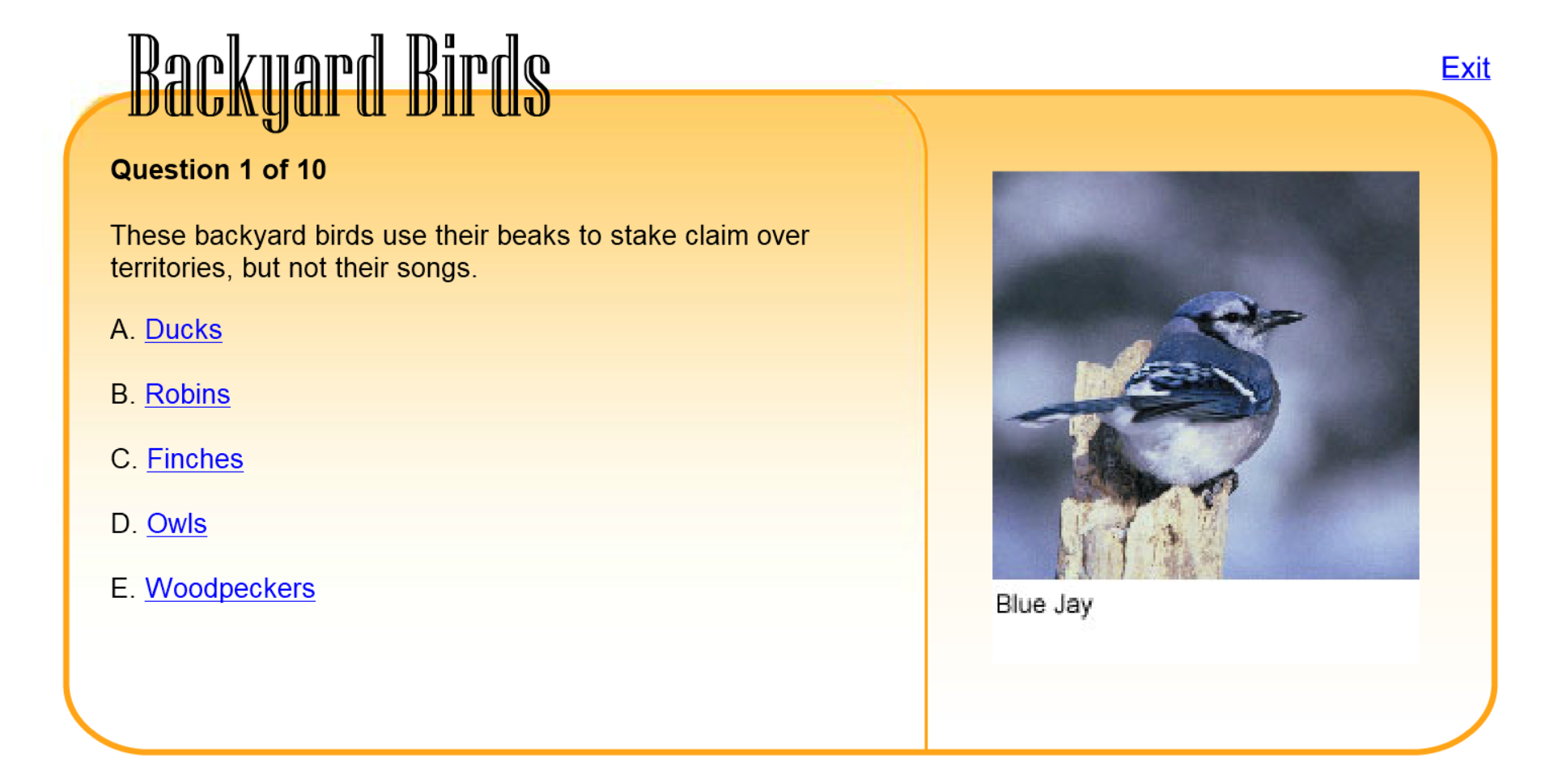 Backyard Birds

Exit

Question 1 of 10

These backyard birds use their beaks to stake claim over territories, but not their songs.

A. Ducks

B. Robins

C. Finches

D. Owls

E. Woodpeckers

Blue Jay